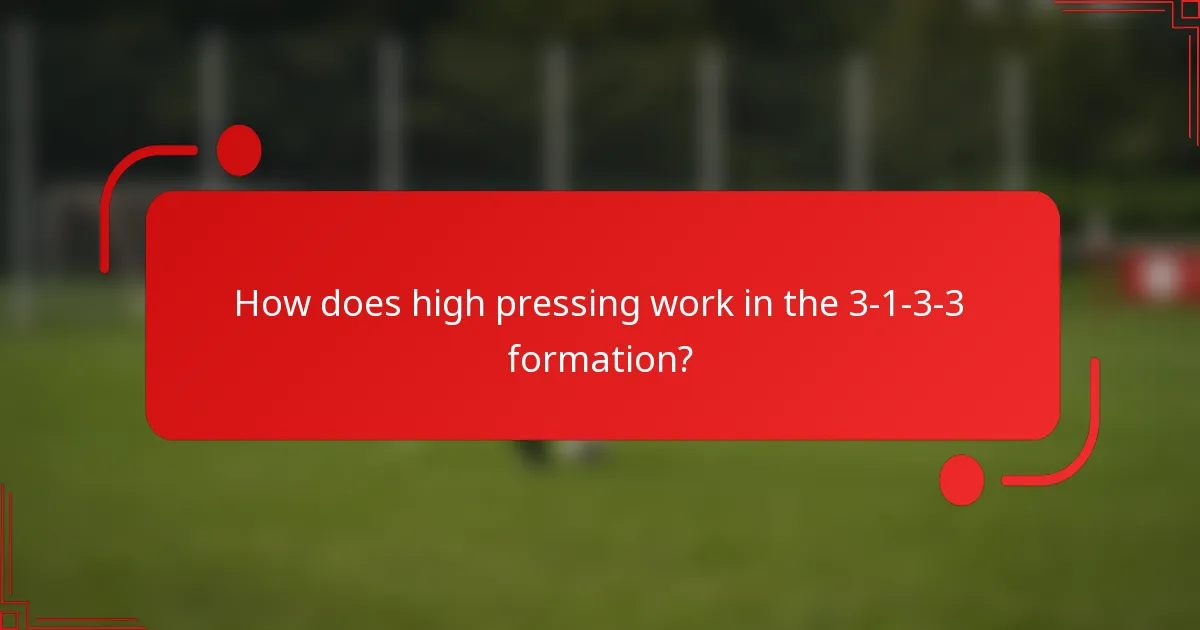 How does high pressing work in the 3-1-3-3 formation?